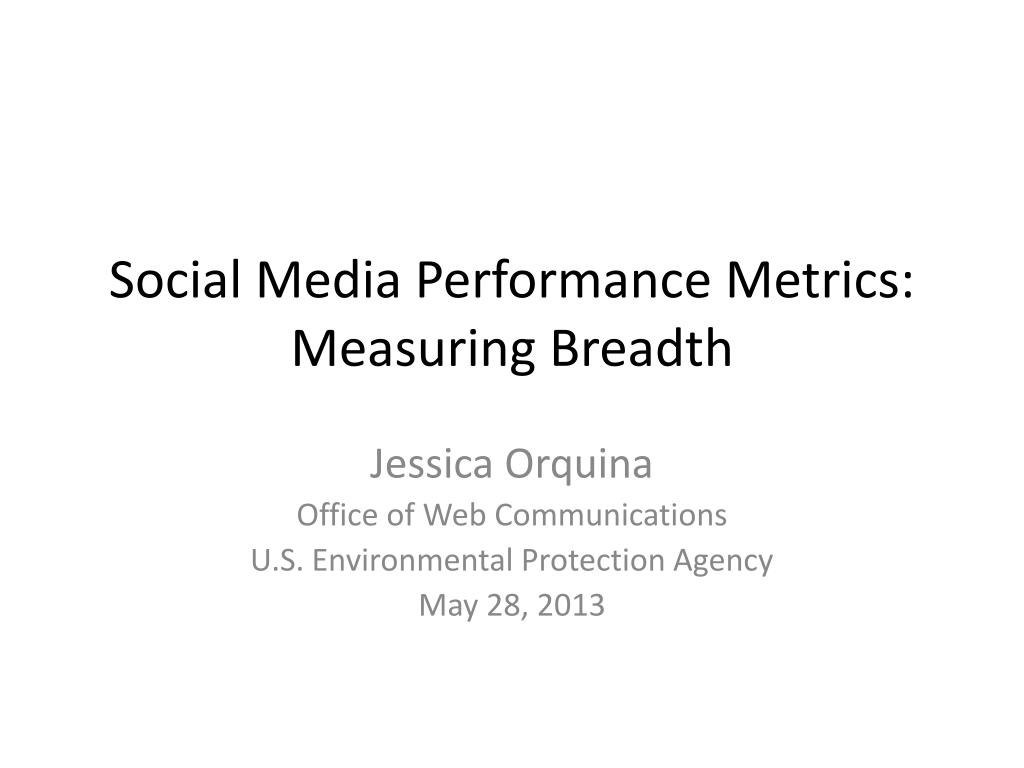 Social Media Performance Metrics: Measuring Breadth

Jessica Orquina
Office of Web Communications
U.S. Environmental Protection Agency
May 28, 2013